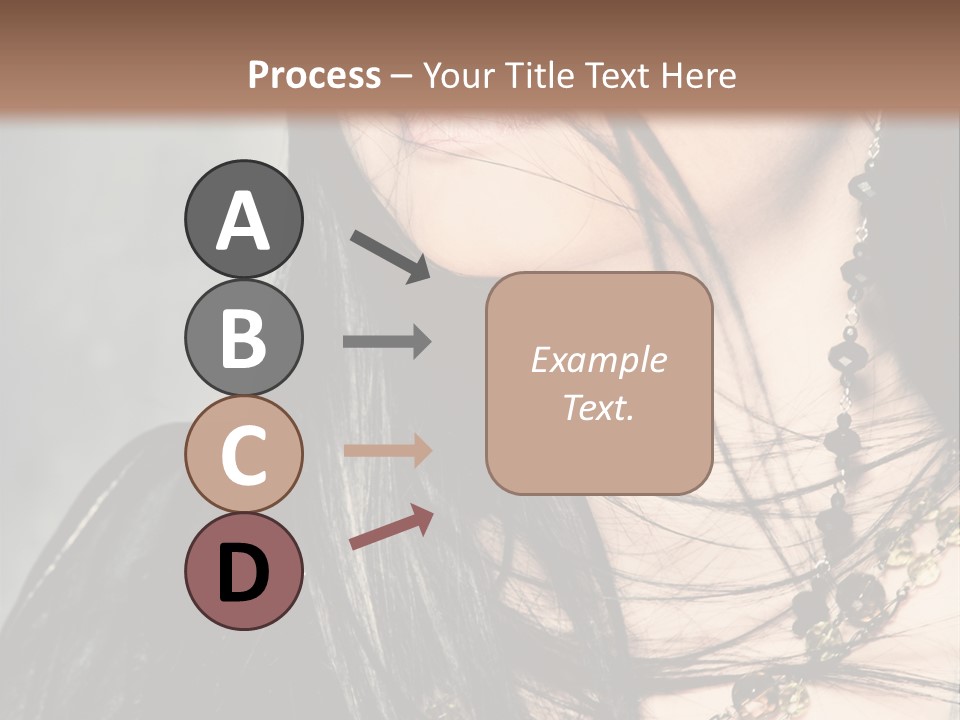 Process – Your Title Text Here

A

B

C

D

Example Text.